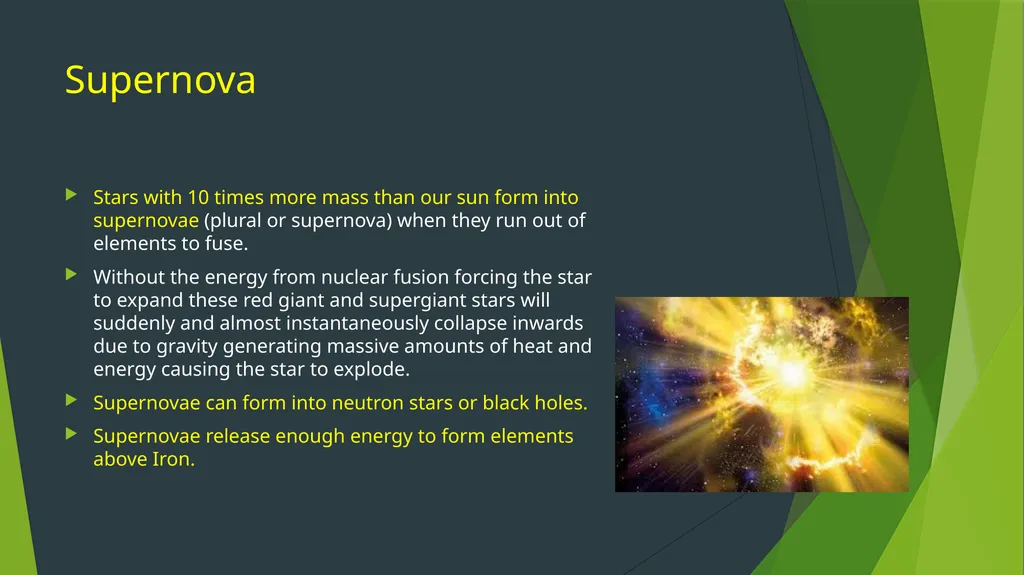 Supernova

Stars with 10 times more mass than our sun form into supernovae (plural or supernova) when they run out of elements to fuse.

Without the energy from nuclear fusion forcing the star to expand these red giant and supergiant stars will suddenly and almost instantaneously collapse inwards due to gravity generating massive amounts of heat and energy causing the star to explode.

Supernovae can form into neutron stars or black holes.

Supernovae release enough energy to form elements above Iron.